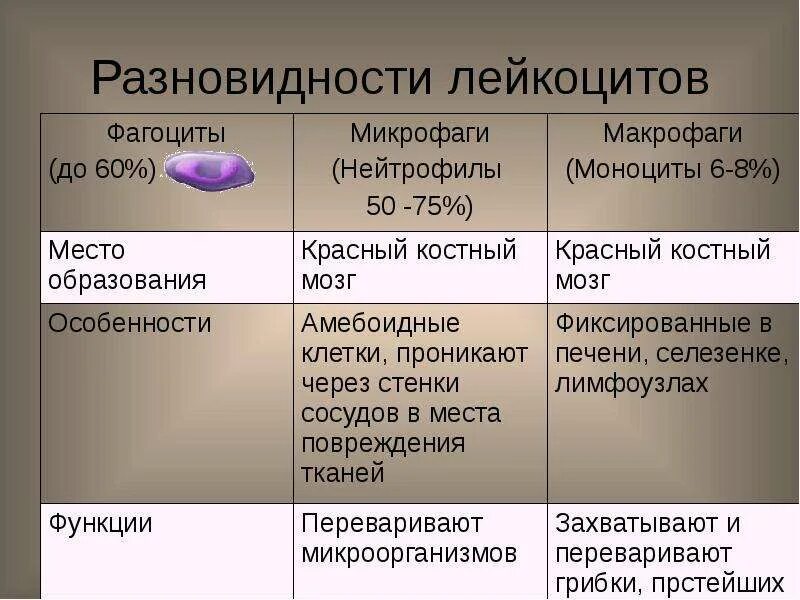 Разновидности лейкоцитов

| Фагоциты (до 60%) | Микрофаги (Нейтрофилы 50 -75%) | Макрофаги (Моноциты 6-8%) |
|---|---|---|
| Место образования | Красный костный мозг | Красный костный мозг |
| Особенности | Амебоидные клетки, проникают через стенки сосудов в места повреждения тканей | Фиксированные в печени, селезенке, лимфоузлах |
| Функции | Переваривают микроорганизмов | Захватывают и переваривают грибки, прстейших |